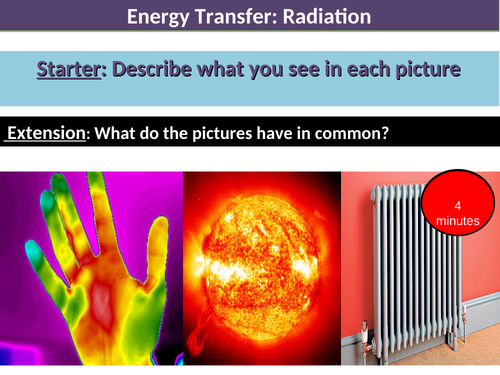 Energy Transfer: Radiation

Starter: Describe what you see in each picture

Extension: What do the pictures have in common?

4 minutes